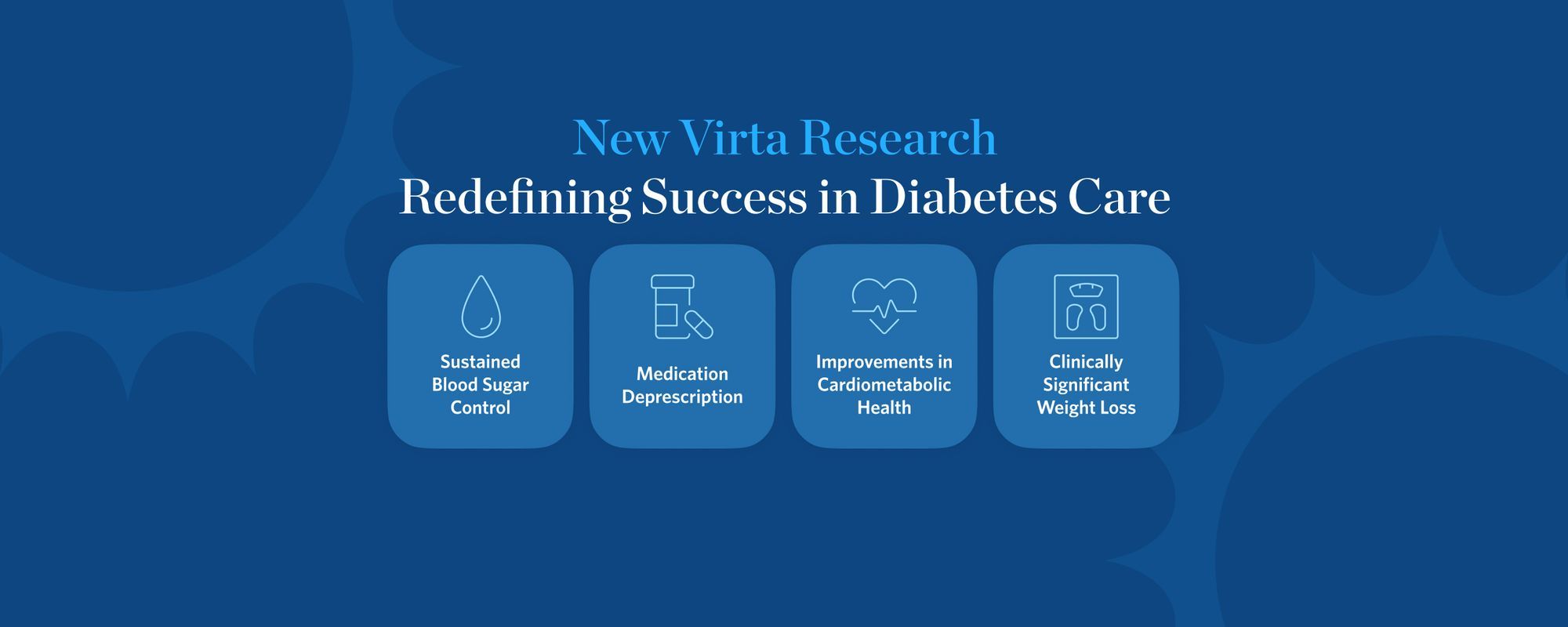 New Virta Research
Redefining Success in Diabetes Care

Sustained Blood Sugar Control

Medication Deprescription

Improvements in Cardiometabolic Health

Clinically Significant Weight Loss